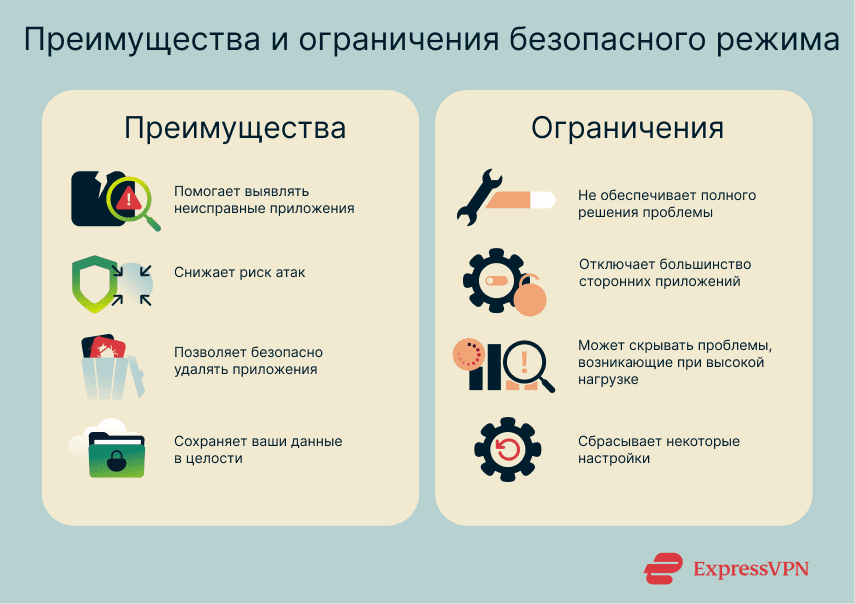 Преимущества и ограничения безопасного режима

Преимущества

Помогает выявлять неисправные приложения

Снижает риск атак

Позволяет безопасно удалять приложения

Сохраняет ваши данные в целости

Ограничения

Не обеспечивает полного решения проблемы

Отключает большинство сторонних приложений

Может скрывать проблемы, возникающие при высокой нагрузке

Сбрасывает некоторые настройки

ExpressVPN